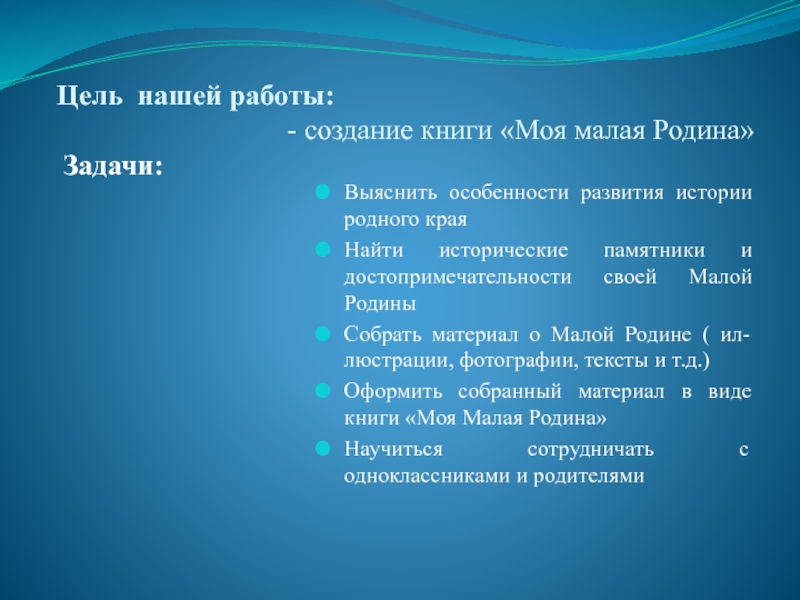 Цель нашей работы:

- создание книги «Моя малая Родина»

Задачи:

Выяснить особенности развития истории родного края

Найти исторические памятники и достопримечательности своей Малой Родины

Собрать материал о Малой Родине ( иллюстрации, фотографии, тексты и т.д.)

Оформить собранный материал в виде книги «Моя Малая Родина»

Научиться сотрудничать с одноклассниками и родителями